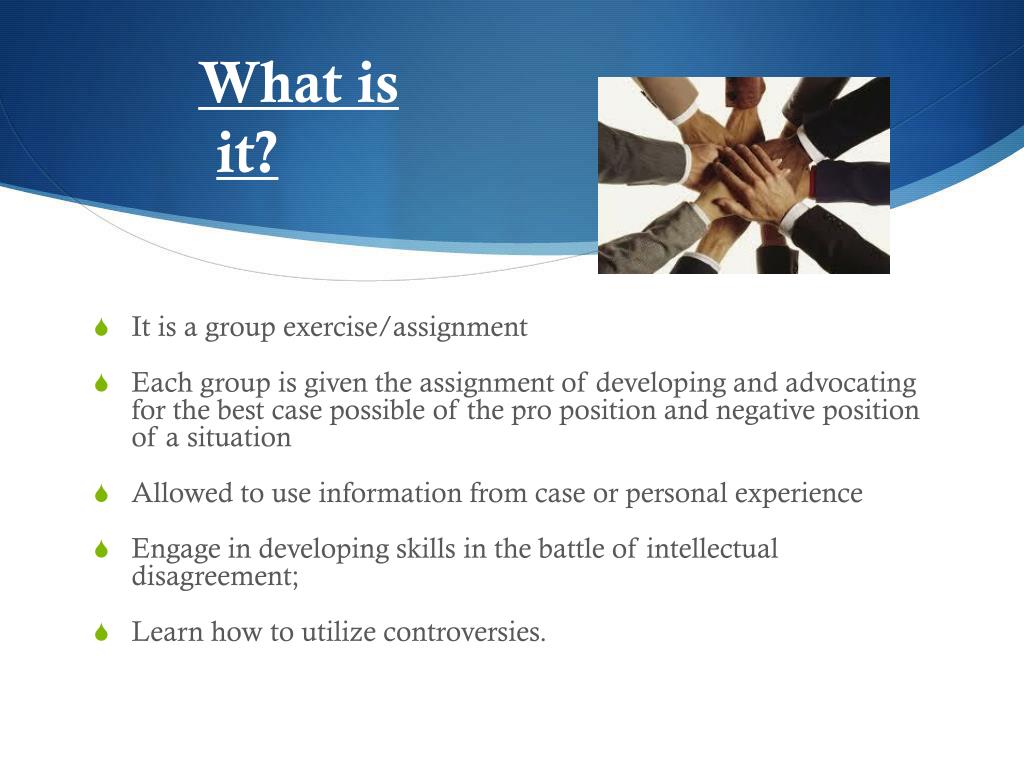 What is it?

It is a group exercise/assignment

Each group is given the assignment of developing and advocating for the best case possible of the pro position and negative position of a situation

Allowed to use information from case or personal experience

Engage in developing skills in the battle of intellectual disagreement;

Learn how to utilize controversies.